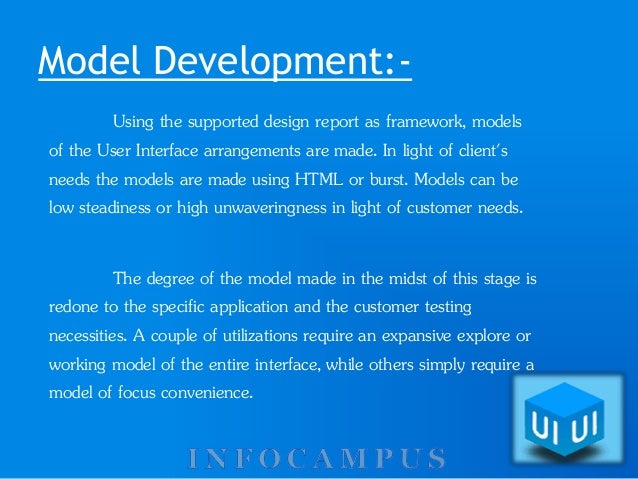 Model Development:-

Using the supported design report as framework, models of the User Interface arrangements are made. In light of client's needs the models are made using HTML or burst. Models can be low steadiness or high unwaveringness in light of customer needs.

The degree of the model made in the midst of this stage is redone to the specific application and the customer testing necessities. A couple of utilizations require an expansive explore or working model of the entire interface, while others simply require a model of focus convenience.

UI UI

INFOCAMPUS